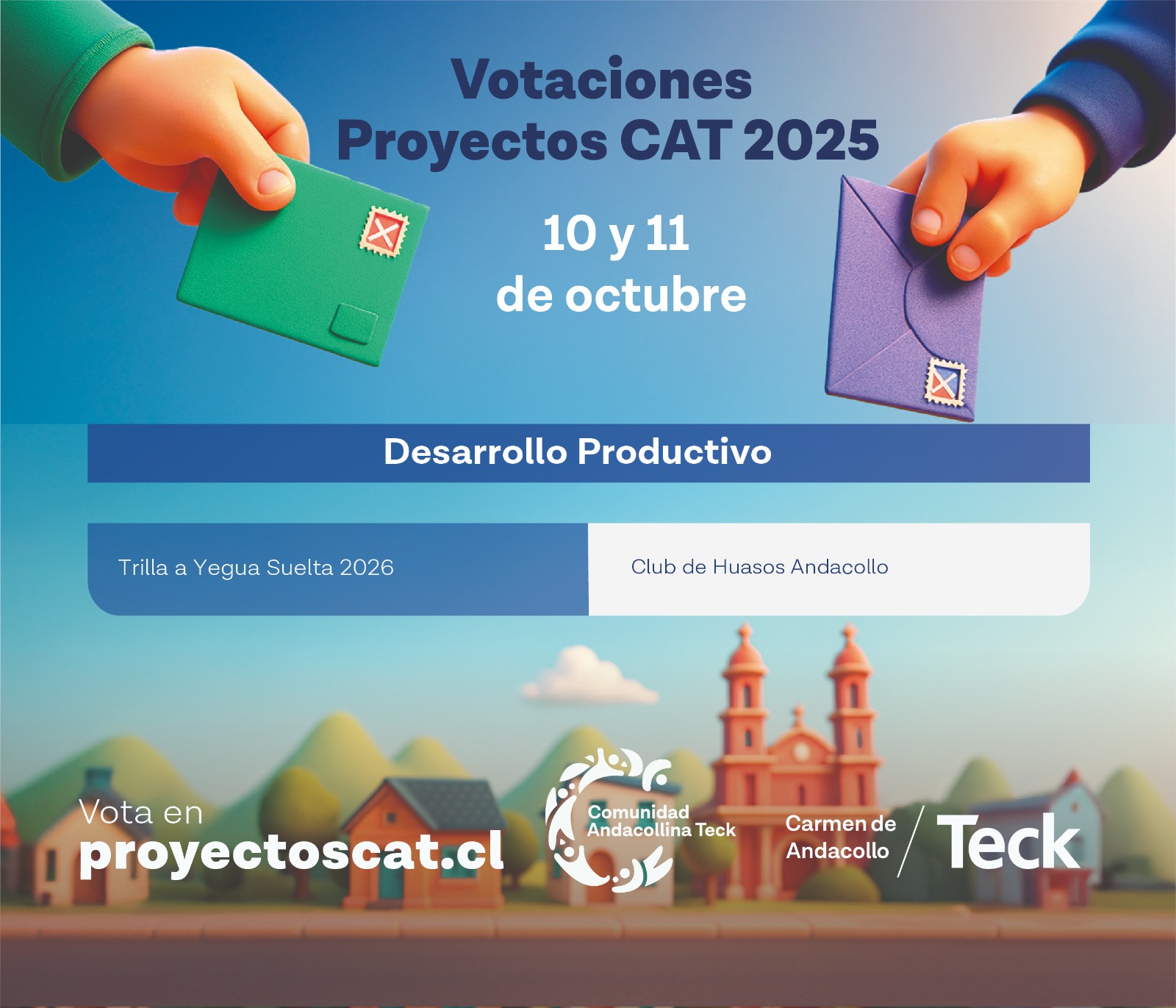 Votaciones
Proyectos CAT 2025

10 y 11
de octubre

Desarrollo Productivo

| Trilla a Yegua Suelta 2026 | Club de Huasos Andacollo |
|---|---|

Vota en
proyectoscat.cl

Comunidad
Andacollina Teck

Carmen de
Andacollo

Teck